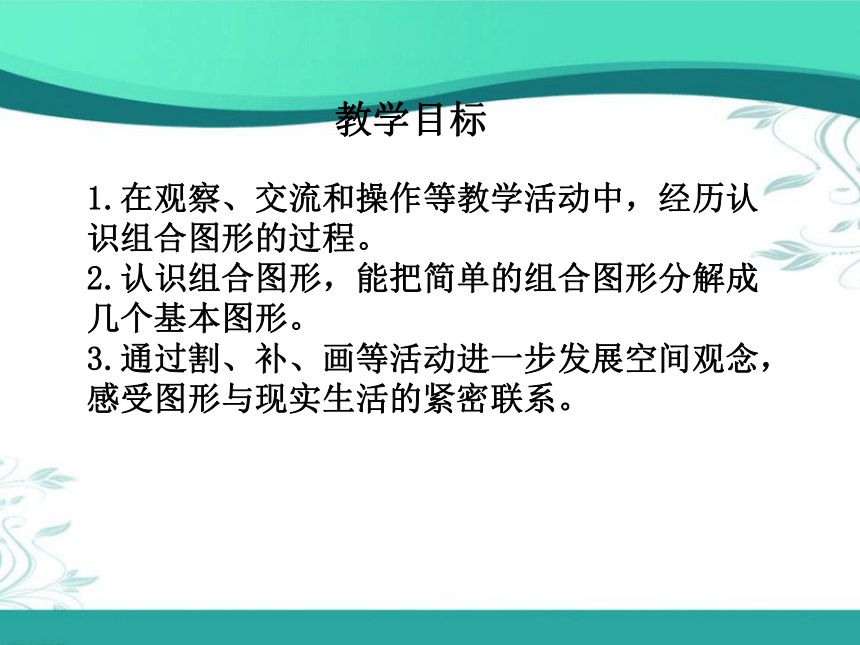 教学目标

1.在观察、交流和操作等教学活动中，经历认识组合图形的过程。
2.认识组合图形，能把简单的组合图形分解成几个基本图形。
3.通过割、补、画等活动进一步发展空间观念，感受图形与现实生活的紧密联系。